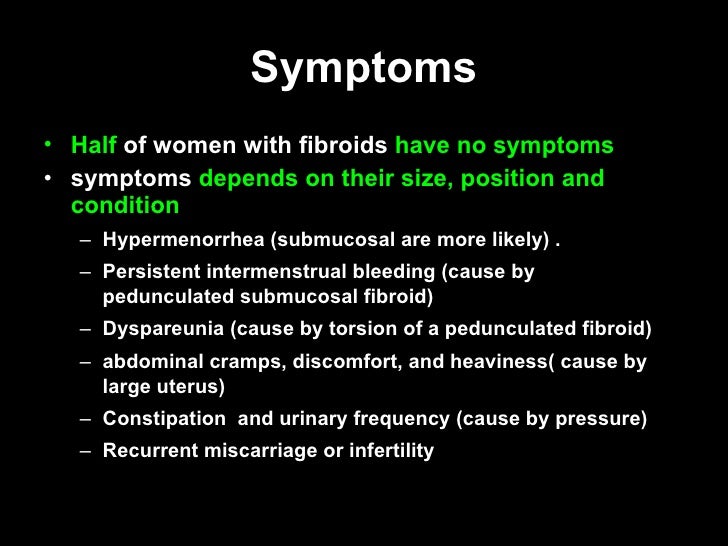 Symptoms

• Half of women with fibroids have no symptoms
• symptoms depends on their size, position and condition
– Hypermenorrhea (submucosal are more likely) .
– Persistent intermenstrual bleeding (cause by pedunculated submucosal fibroid)
– Dyspareunia (cause by torsion of a pedunculated fibroid)
– abdominal cramps, discomfort, and heaviness( cause by large uterus)
– Constipation and urinary frequency (cause by pressure)
– Recurrent miscarriage or infertility